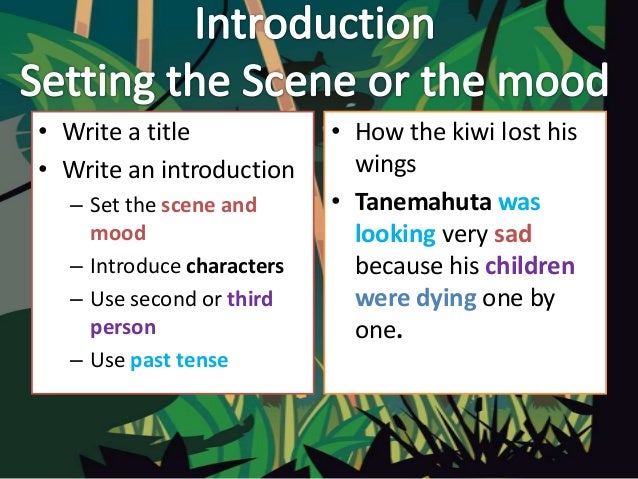 Introduction
Setting the Scene or the mood

• Write a title
• Write an introduction
– Set the scene and mood
– Introduce characters
– Use second or third person
– Use past tense

• How the kiwi lost his wings
• Tanemahuta was looking very sad because his children were dying one by one.